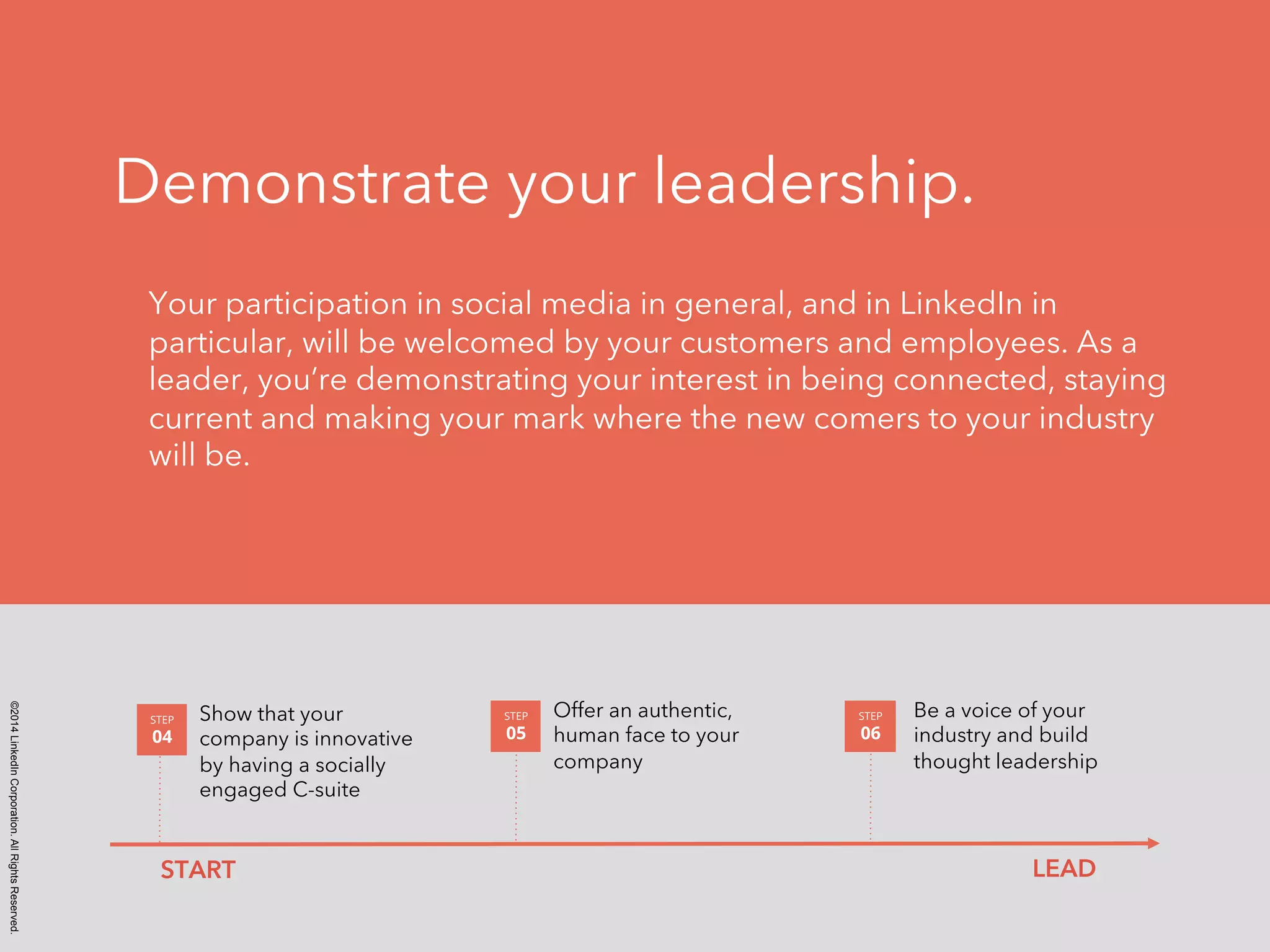 Demonstrate your leadership.

Your participation in social media in general, and in LinkedIn in particular, will be welcomed by your customers and employees. As a leader, you're demonstrating your interest in being connected, staying current and making your mark where the new comers to your industry will be.

STEP 04
Show that your company is innovative by having a socially engaged C-suite

STEP 05
Offer an authentic, human face to your company

STEP 06
Be a voice of your industry and build thought leadership

START

LEAD

©2014 LinkedIn Corporation. All Rights Reserved.